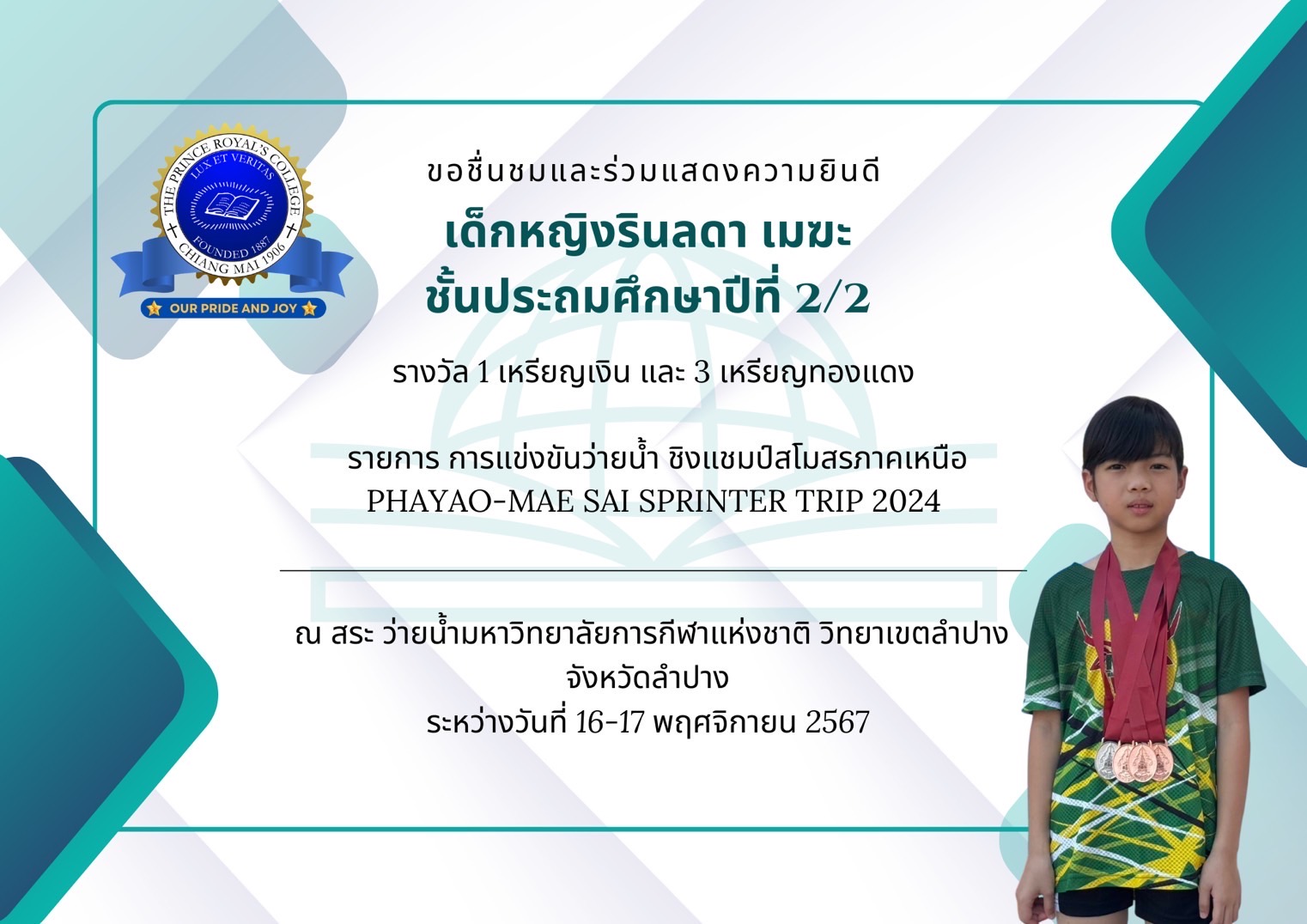 THE PRINCE ROYAL'S COLLEGE
LUX ET VERITAS
FOUNDED 1887
CHIANG MAI 1906
OUR PRIDE AND JOY

ขอชื่นชมและร่วมแสดงความยินดี
เด็กหญิงรินลดา เมฆะ
ชั้นประถมศึกษาปีที่ 2/2
รางวัล 1 เหรียญเงิน และ 3 เหรียญทองแดง

รายการ การแข่งขันว่ายน้ำ ชิงแชมป์สโมสรภาคเหนือ
PHAYAO-MAE SAI SPRINTER TRIP 2024

ณ สระ ว่ายน้ำมหาวิทยาลัยการกีฬาแห่งชาติ วิทยาเขตลำปาง
จังหวัดลำปาง
ระหว่างวันที่ 16-17 พฤศจิกายน 2567